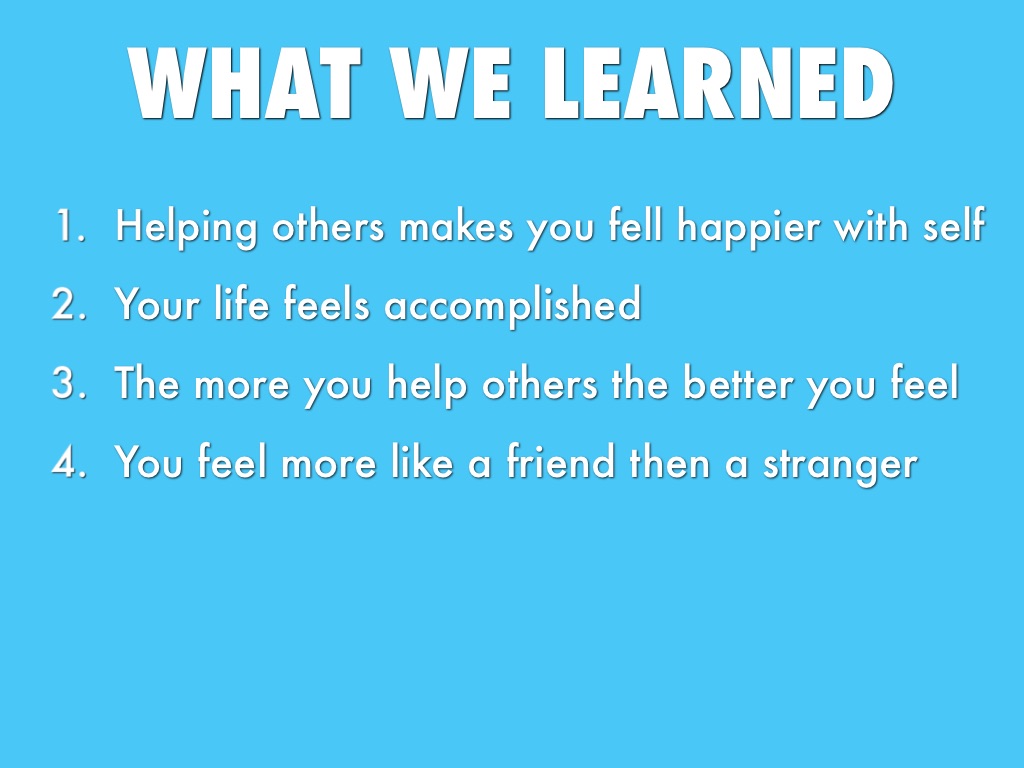 WHAT WE LEARNED

1. Helping others makes you fell happier with self
2. Your life feels accomplished
3. The more you help others the better you feel
4. You feel more like a friend then a stranger